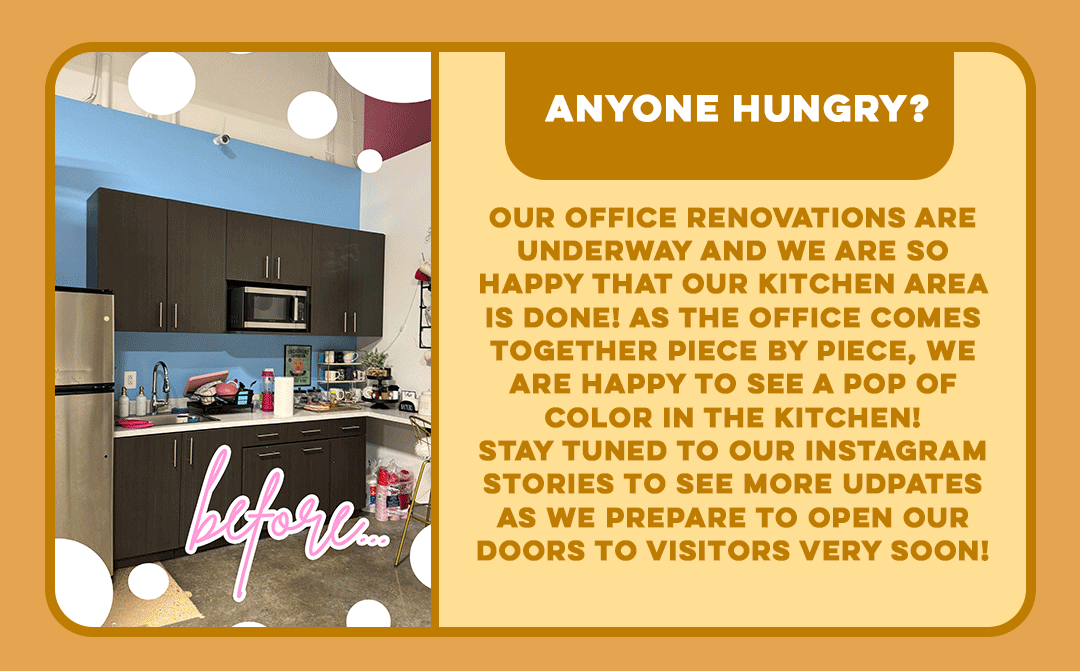 before...

ANYONE HUNGRY?

OUR OFFICE RENOVATIONS ARE UNDERWAY AND WE ARE SO HAPPY THAT OUR KITCHEN AREA IS DONE! AS THE OFFICE COMES TOGETHER PIECE BY PIECE, WE ARE HAPPY TO SEE A POP OF COLOR IN THE KITCHEN! STAY TUNED TO OUR INSTAGRAM STORIES TO SEE MORE UDPATES AS WE PREPARE TO OPEN OUR DOORS TO VISITORS VERY SOON!